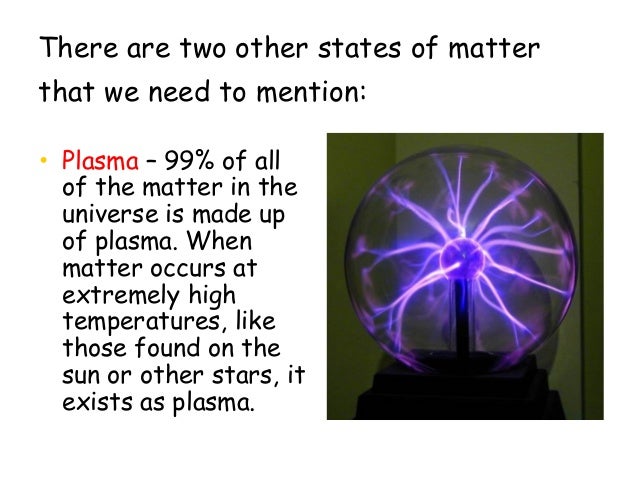 There are two other states of matter that we need to mention:

• Plasma – 99% of all of the matter in the universe is made up of plasma. When matter occurs at extremely high temperatures, like those found on the sun or other stars, it exists as plasma.